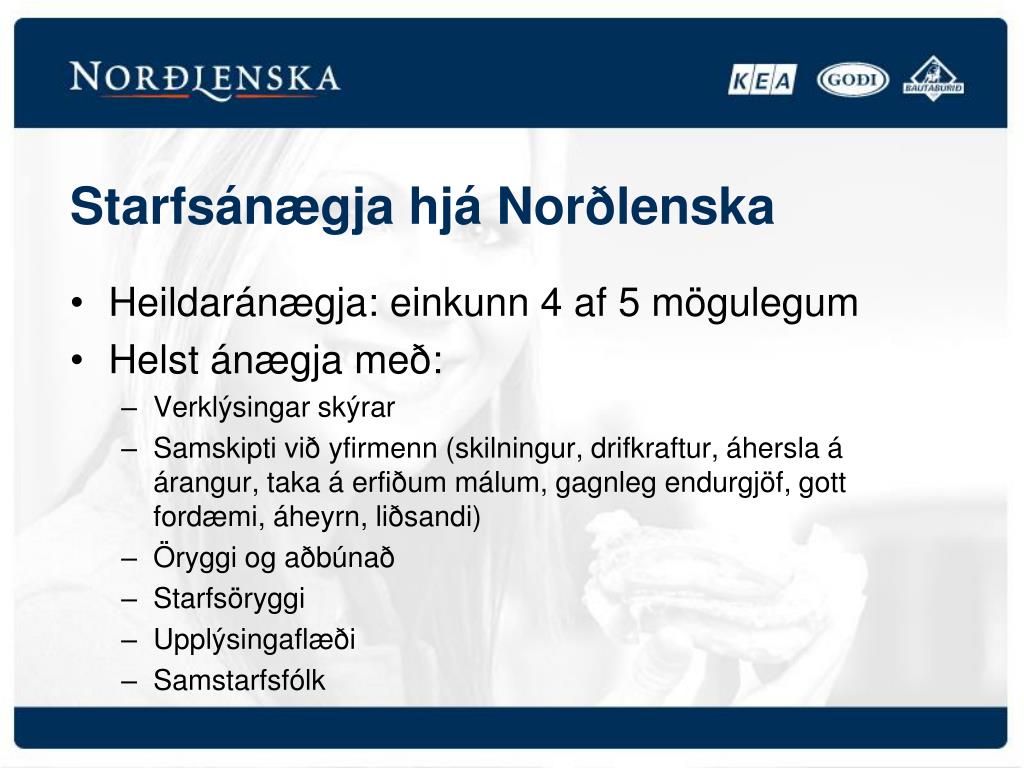 NORÐLENSKA

KEA GOÐI BAUTABÚRIÐ

Starfsánægja hjá Norðlenska

• Heildaránægja: einkunn 4 af 5 mögulegum
• Helst ánægja með:
– Verklýsingar skýrar
– Samskipti við yfirmenn (skilningur, drifkraftur, áhersla á árangur, taka á erfiðum málum, gagnleg endurgjöf, gott fordæmi, áheyrn, liðsandi)
– Öryggi og aðbúnað
– Starfsöryggi
– Upplýsingaflæði
– Samstarfsfólk